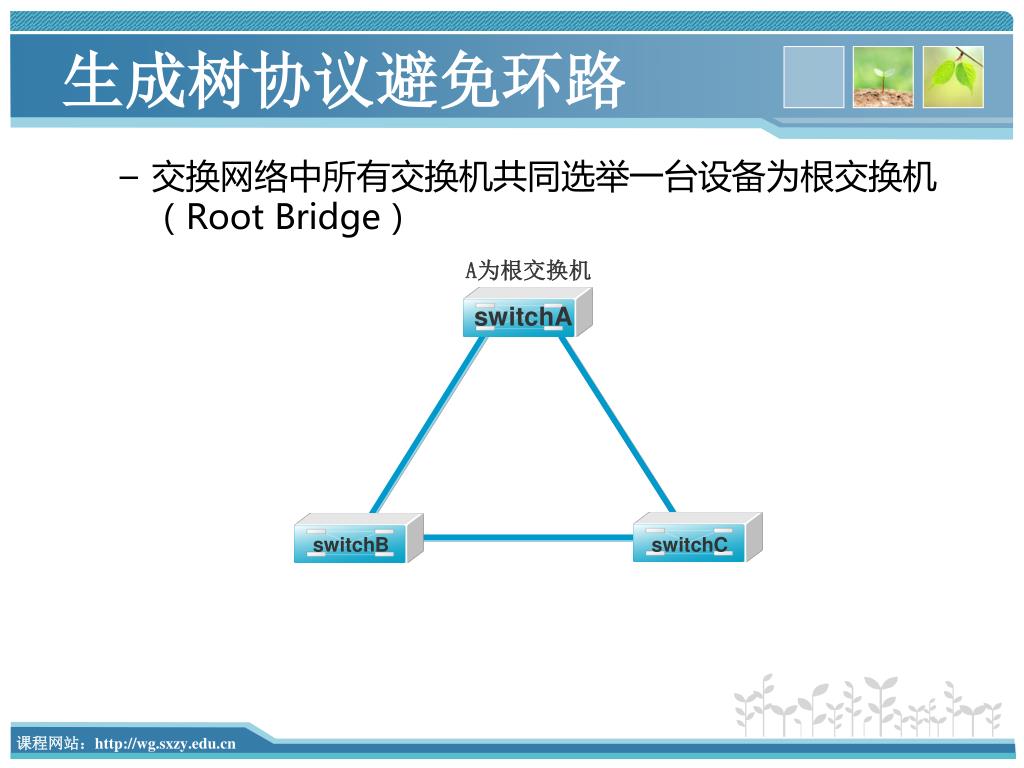 生成树协议避免环路

– 交换网络中所有交换机共同选举一台设备为根交换机（Root Bridge）

A为根交换机

switchA

switchB

switchC

课程网站：http://wg.sxzy.edu.cn